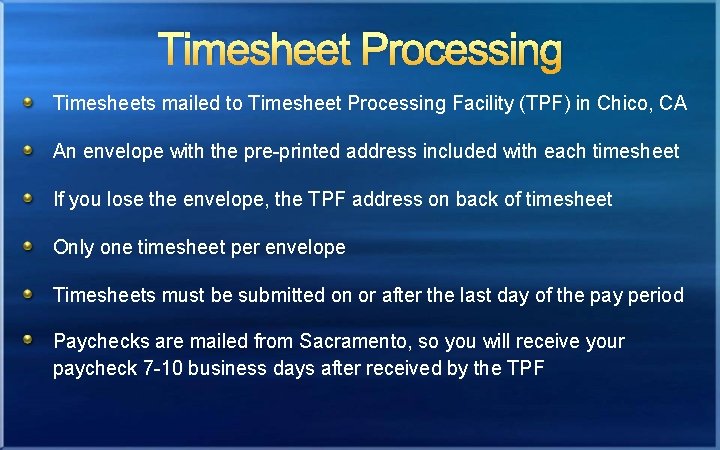 Timesheet Processing

- Timesheets mailed to Timesheet Processing Facility (TPF) in Chico, CA
- An envelope with the pre-printed address included with each timesheet
- If you lose the envelope, the TPF address on back of timesheet
- Only one timesheet per envelope
- Timesheets must be submitted on or after the last day of the pay period
- Paychecks are mailed from Sacramento, so you will receive your paycheck 7-10 business days after received by the TPF